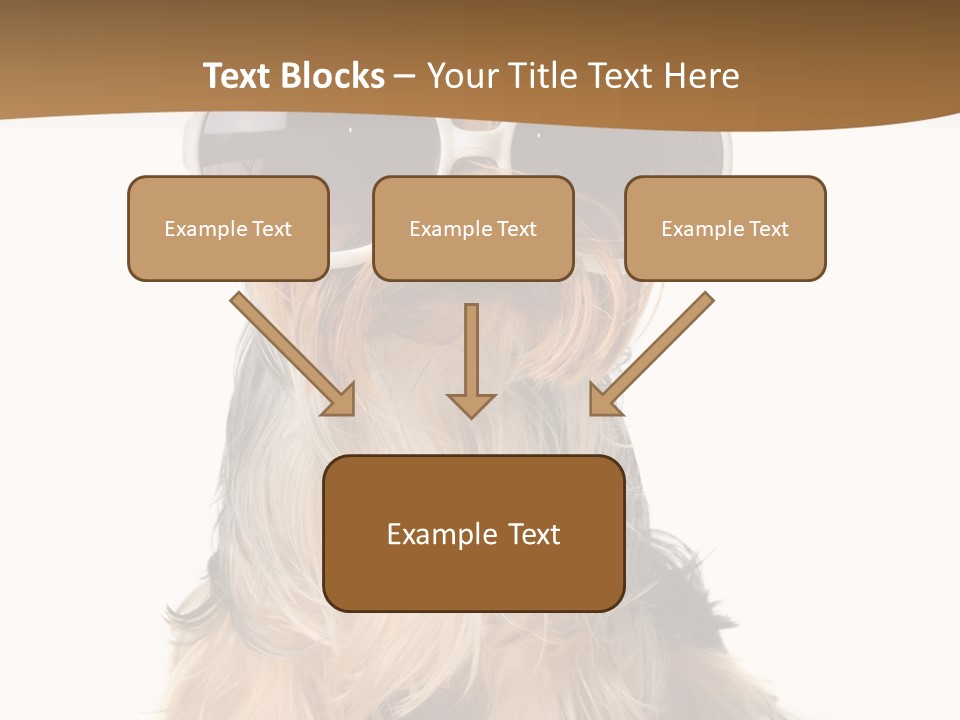 Text Blocks – Your Title Text Here

Example Text

Example Text

Example Text

Example Text